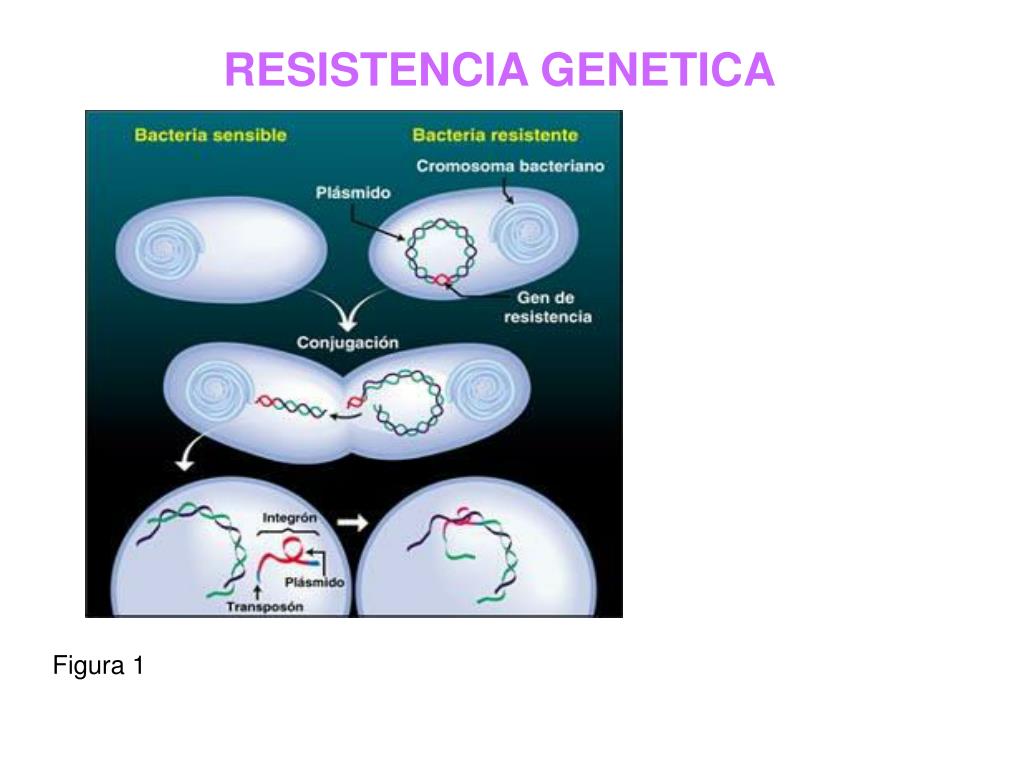 RESISTENCIA GENETICA

Bacteria sensible

Bacteria resistente

Cromosoma bacteriano

Plásmido

Gen de resistencia

Conjugación

Integrón

Plásmido

Transposón

Figura 1